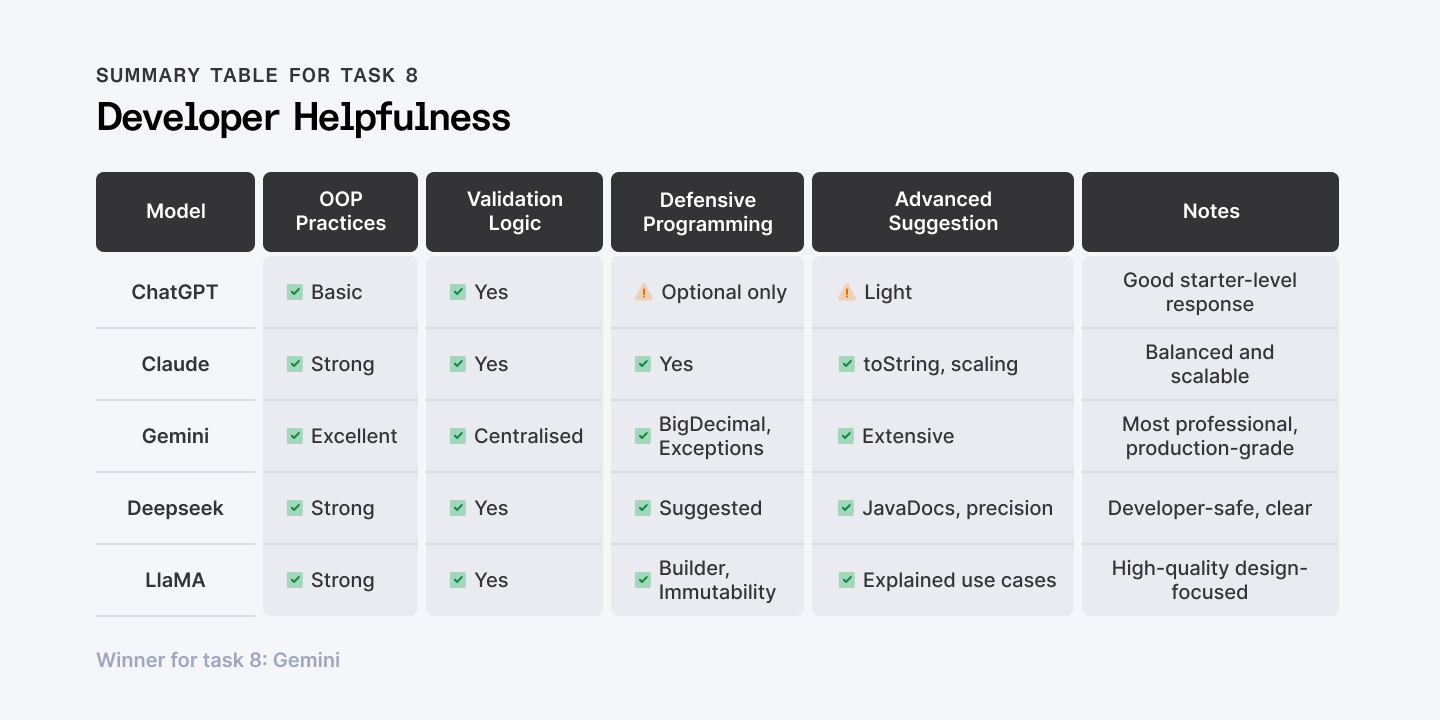 SUMMARY TABLE FOR TASK 8

Developer Helpfulness

| Model | OOP Practices | Validation Logic | Defensive Programming | Advanced Suggestion | Notes |
|---|---|---|---|---|---|
| ChatGPT | ✅ Basic | ✅ Yes | ⚠️ Optional only | ⚠️ Light | Good starter-level response |
| Claude | ✅ Strong | ✅ Yes | ✅ Yes | ✅ toString, scaling | Balanced and scalable |
| Gemini | ✅ Excellent | ✅ Centralised | ✅ BigDecimal, Exceptions | ✅ Extensive | Most professional, production-grade |
| Deepseek | ✅ Strong | ✅ Yes | ✅ Suggested | ✅ JavaDocs, precision | Developer-safe, clear |
| LlaMA | ✅ Strong | ✅ Yes | ✅ Builder, Immutability | ✅ Explained use cases | High-quality design-focused |

Winner for task 8: Gemini